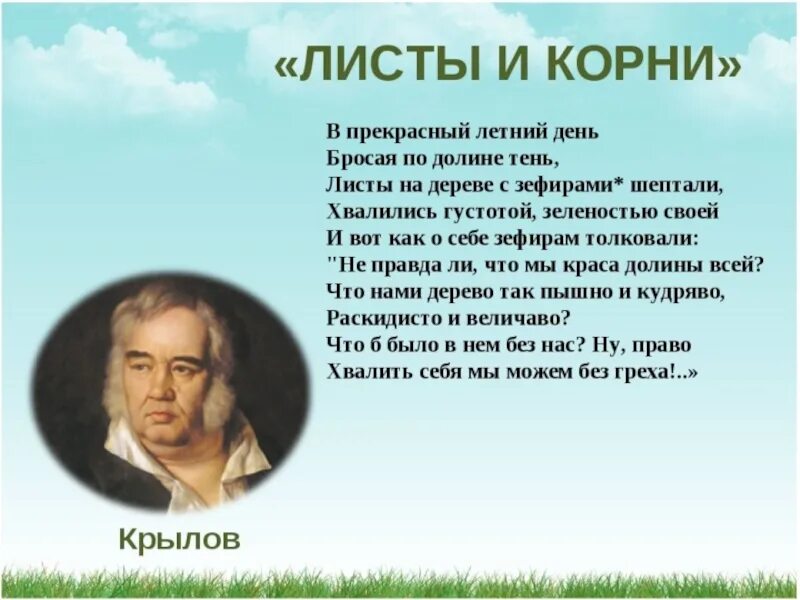 «ЛИСТЫ И КОРНИ»

В прекрасный летний день
Бросая по долине тень,
Листы на дереве с зефирами* шептали,
Хвалились густотой, зеленостью своей
И вот как о себе зефирам толковали:
"Не правда ли, что мы краса долины всей?
Что нами дерево так пышно и кудряво,
Раскидисто и величаво?
Что б было в нем без нас? Ну, право
Хвалить себя мы можем без греха!..»

Крылов